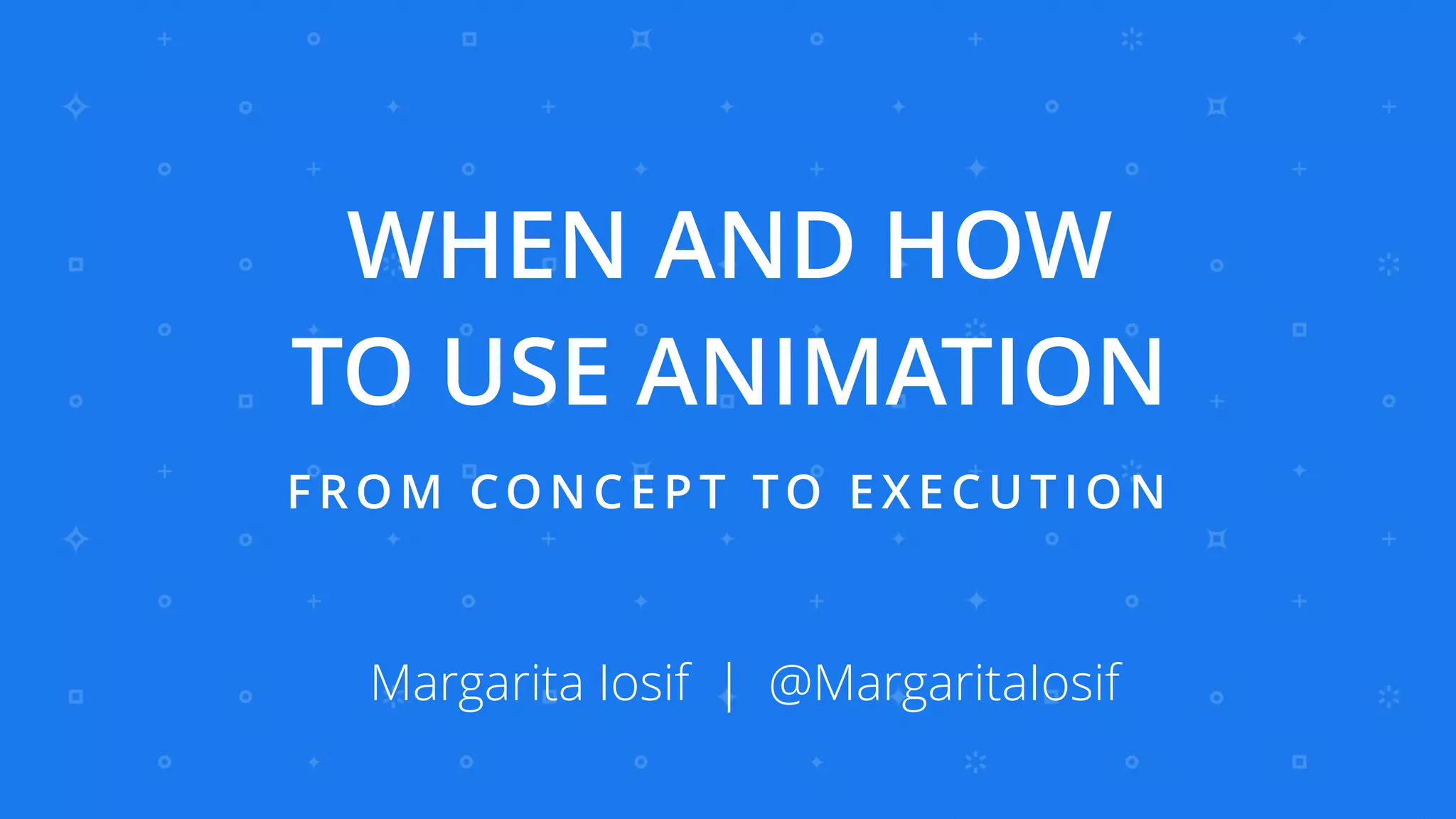 WHEN AND HOW
TO USE ANIMATION

FROM CONCEPT TO EXECUTION

Margarita Iosif | @MargaritaIosif